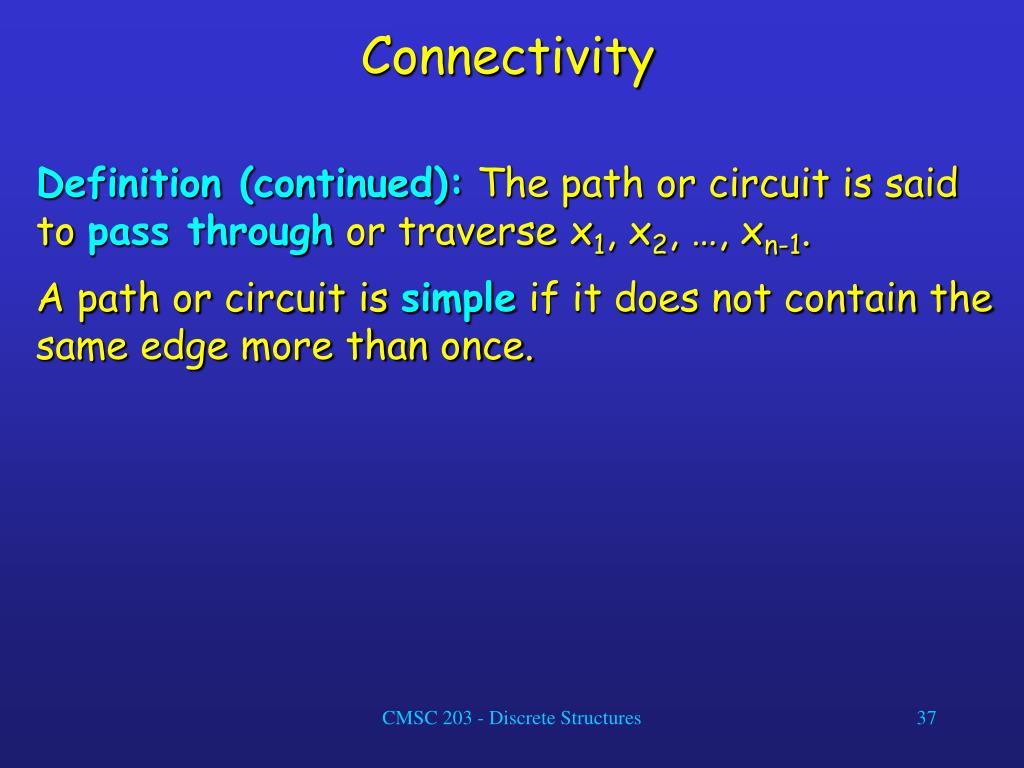 Connectivity

Definition (continued): The path or circuit is said to pass through or traverse $x_1, x_2, \ldots, x_{n-1}$.

A path or circuit is simple if it does not contain the same edge more than once.

CMSC 203 - Discrete Structures

37